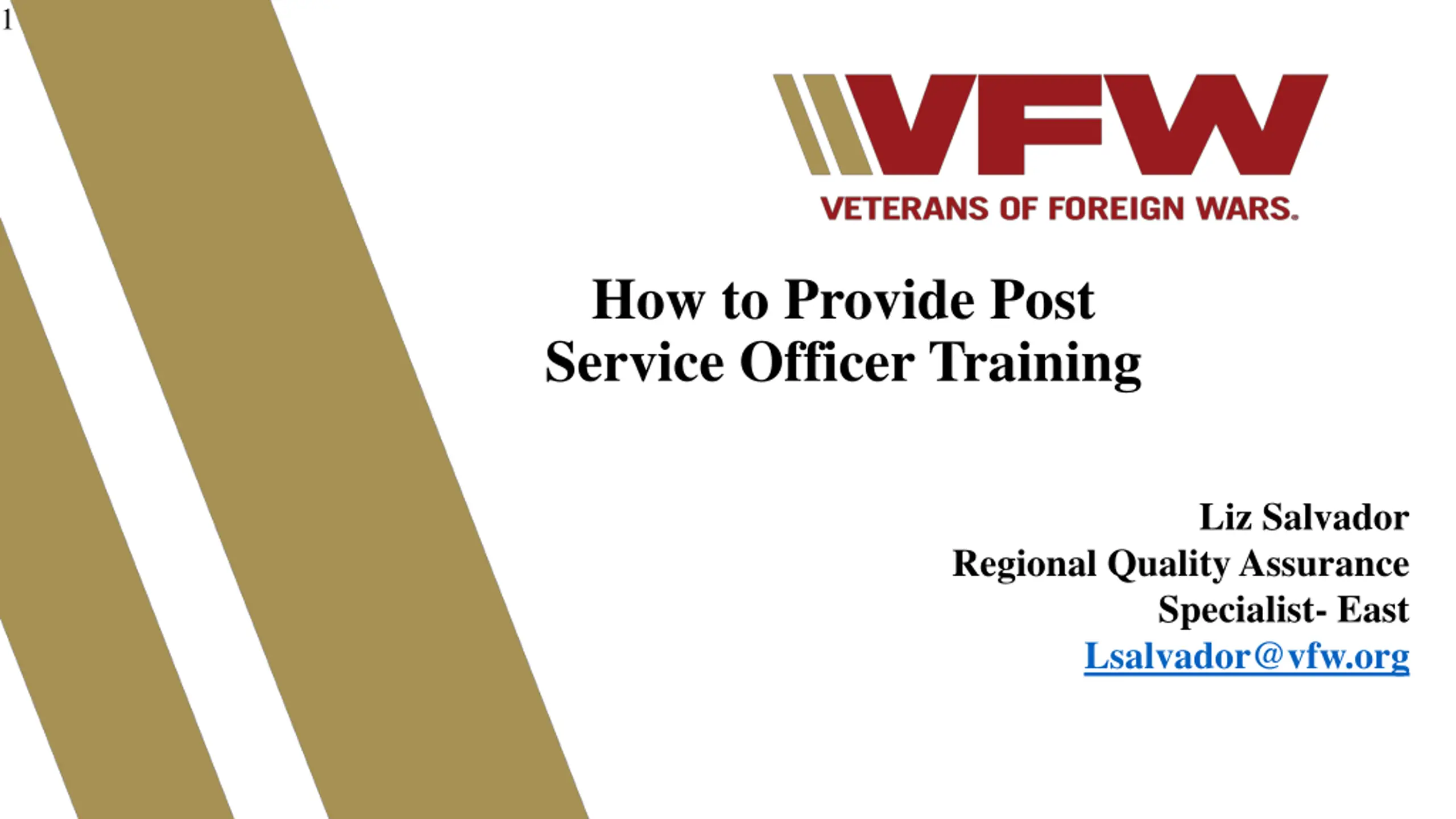 1

VFW

VETERANS OF FOREIGN WARS.

How to Provide Post Service Officer Training

Liz Salvador
Regional Quality Assurance Specialist- East
Lsalvador@vfw.org